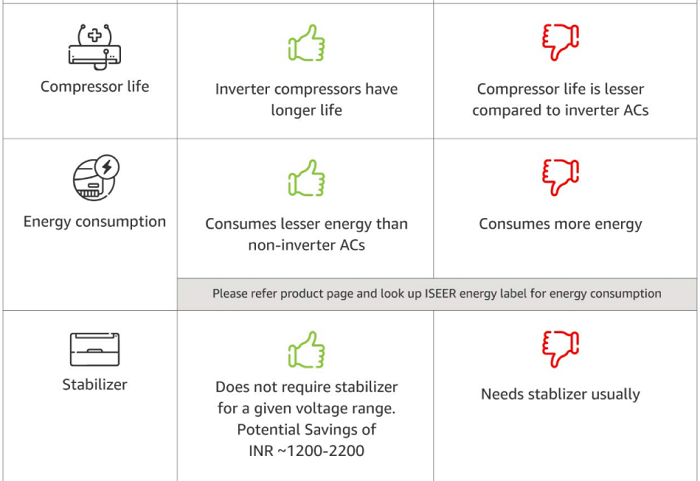 | | | |
|---|---|---|
| Compressor life | Inverter compressors have longer life | Compressor life is lesser compared to inverter ACs |
| Energy consumption | Consumes lesser energy than non-inverter ACs | Consumes more energy |
| | Please refer product page and look up ISEER energy label for energy consumption | |
| Stabilizer | Does not require stabilizer for a given voltage range. Potential Savings of INR ~1200-2200 | Needs stablizer usually |